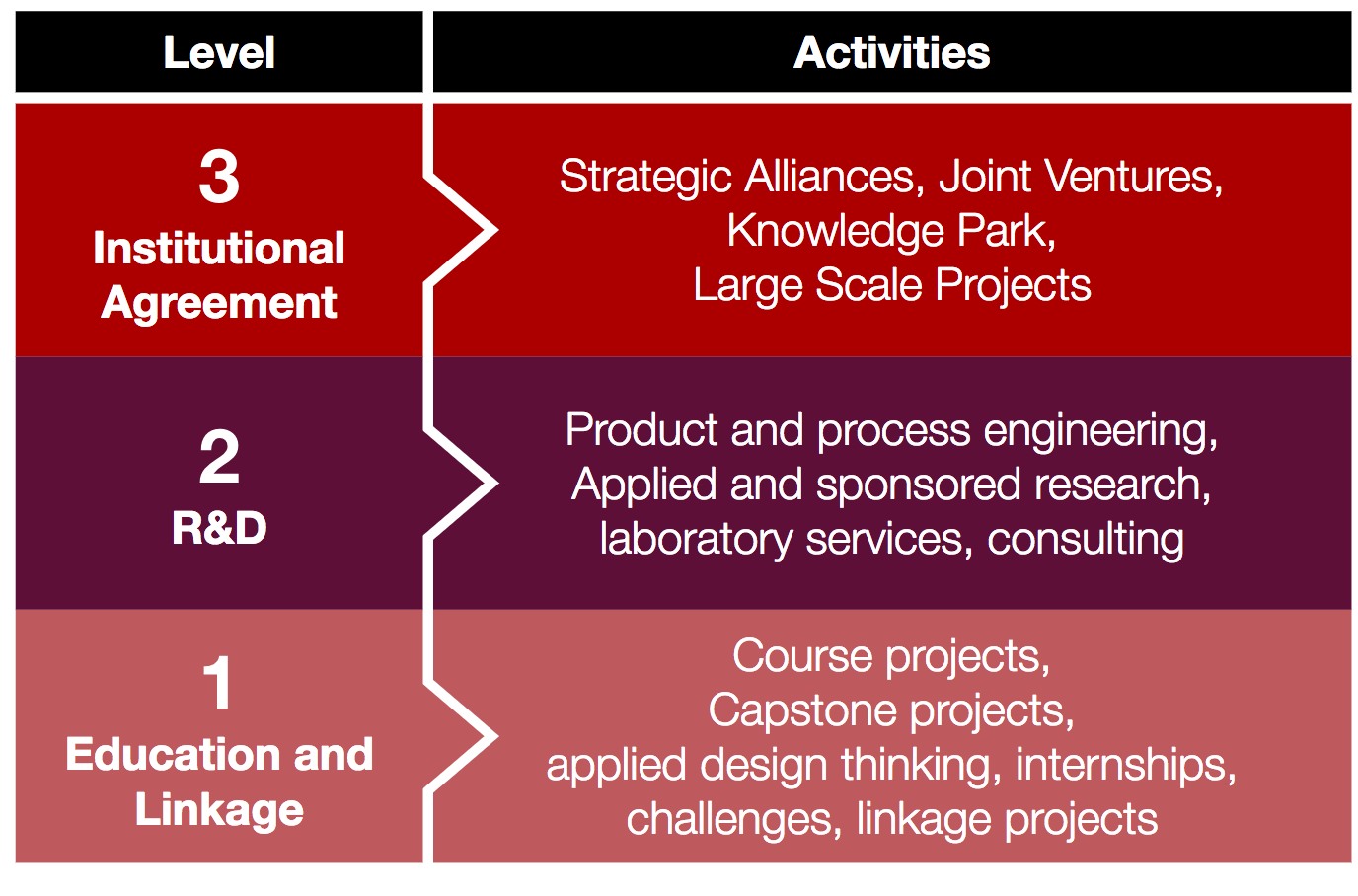 | Level | Activities |
|---|---|
| 3 Institutional Agreement | Strategic Alliances, Joint Ventures, Knowledge Park, Large Scale Projects |
| 2 R&D | Product and process engineering, Applied and sponsored research, laboratory services, consulting |
| 1 Education and Linkage | Course projects, Capstone projects, applied design thinking, internships, challenges, linkage projects |